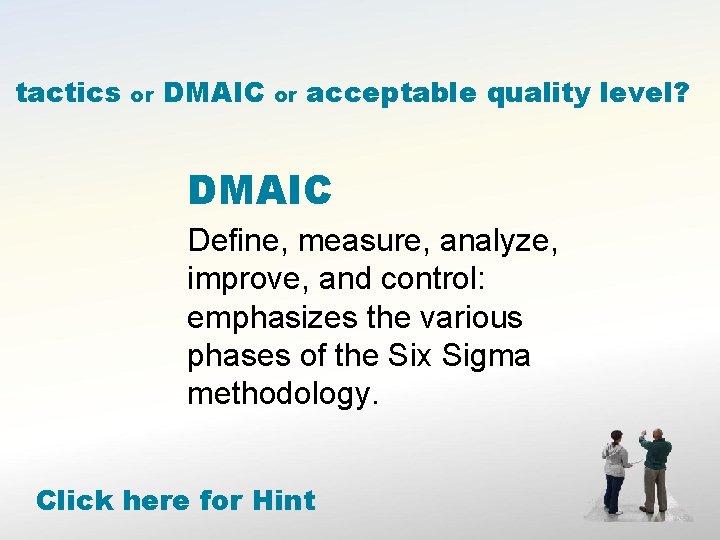 tactics or DMAIC or acceptable quality level?

DMAIC

Define, measure, analyze, improve, and control: emphasizes the various phases of the Six Sigma methodology.

Click here for Hint